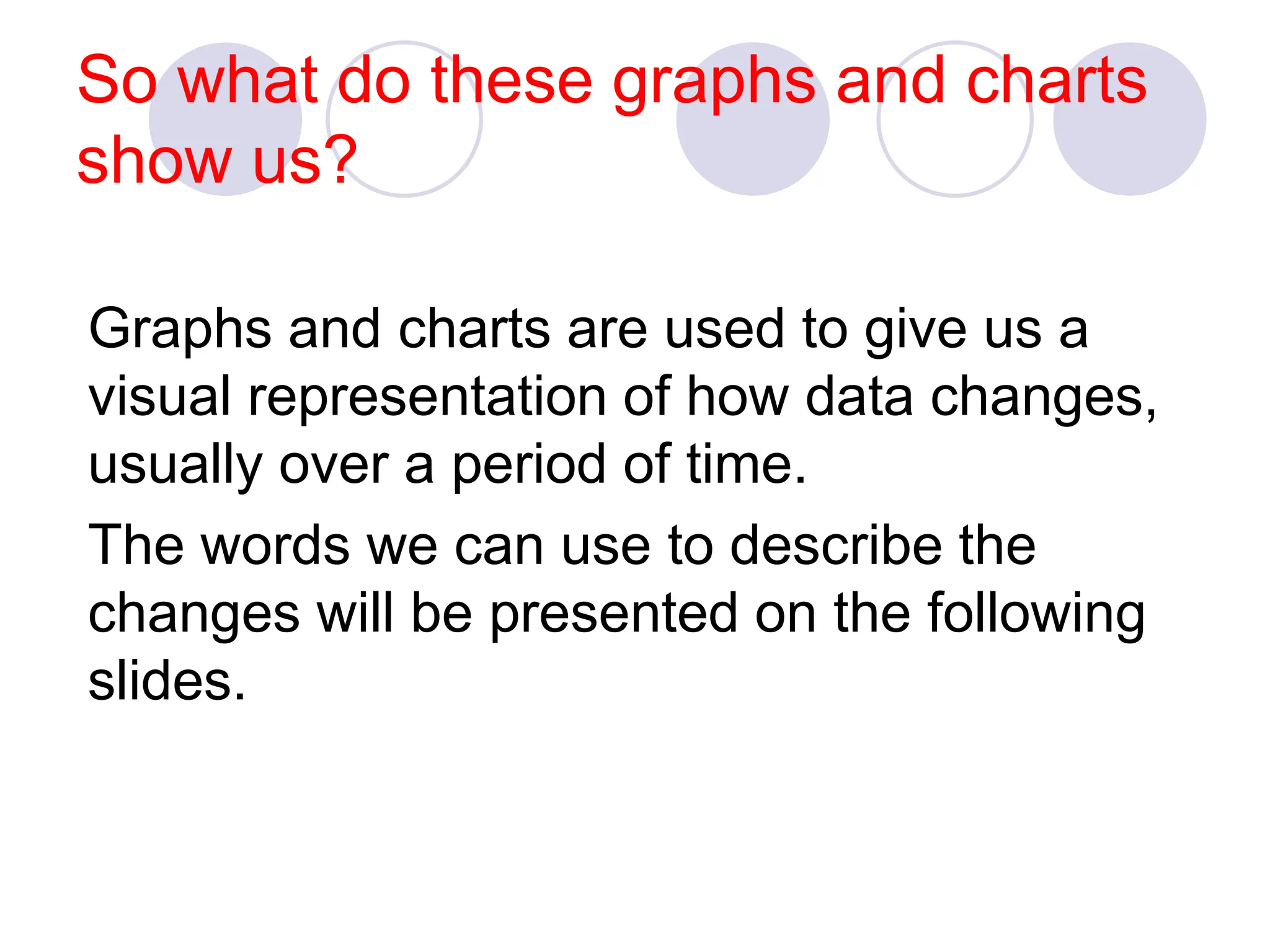 So what do these graphs and charts show us?

Graphs and charts are used to give us a visual representation of how data changes, usually over a period of time.

The words we can use to describe the changes will be presented on the following slides.